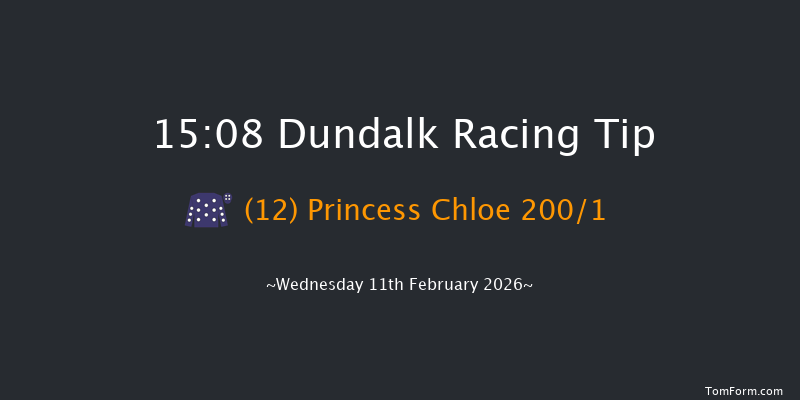 15:08 Dundalk Racing Tip

(12) Princess Chloe 200/1

~Wednesday 11th February 2026~

TomForm.com